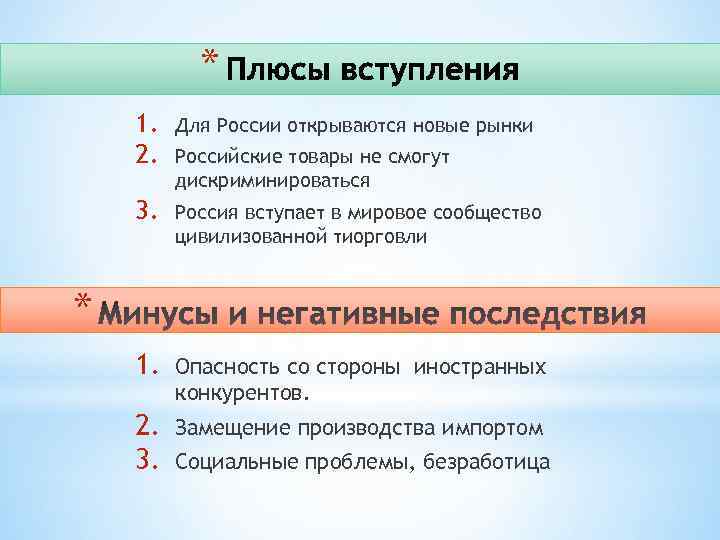 * Плюсы вступления

1. Для России открываются новые рынки
2. Российские товары не смогут дискриминироваться
3. Россия вступает в мировое сообщество цивилизованной тиорговли

* Минусы и негативные последствия

1. Опасность со стороны иностранных конкурентов.
2. Замещение производства импортом
3. Социальные проблемы, безработица